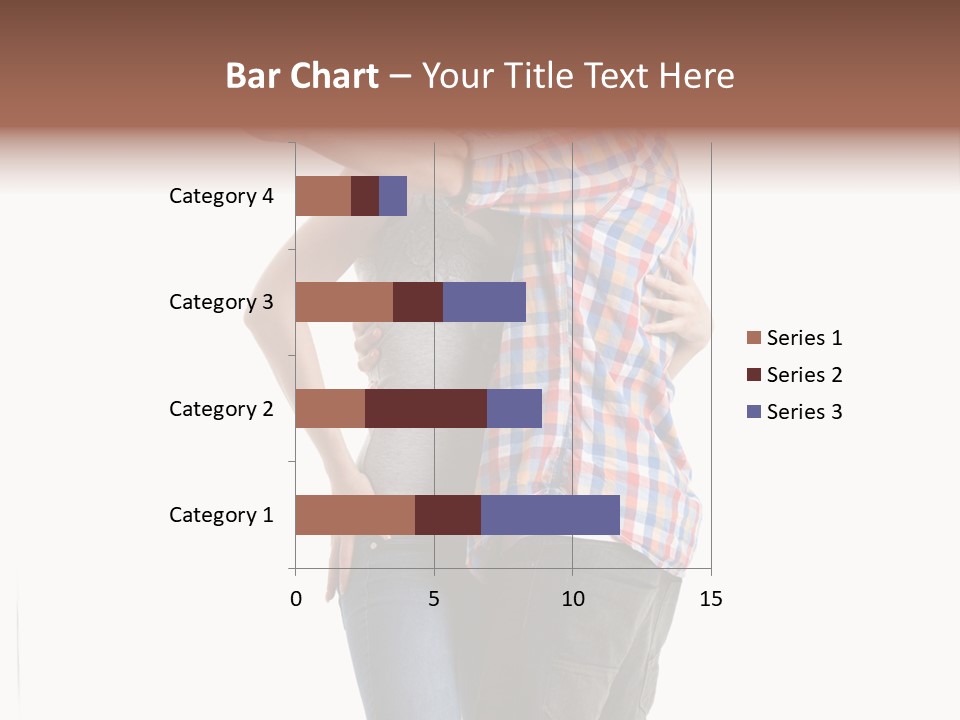 Bar Chart – Your Title Text Here

Category 4
Category 3
Category 2
Category 1

0
5
10
15

Series 1
Series 2
Series 3